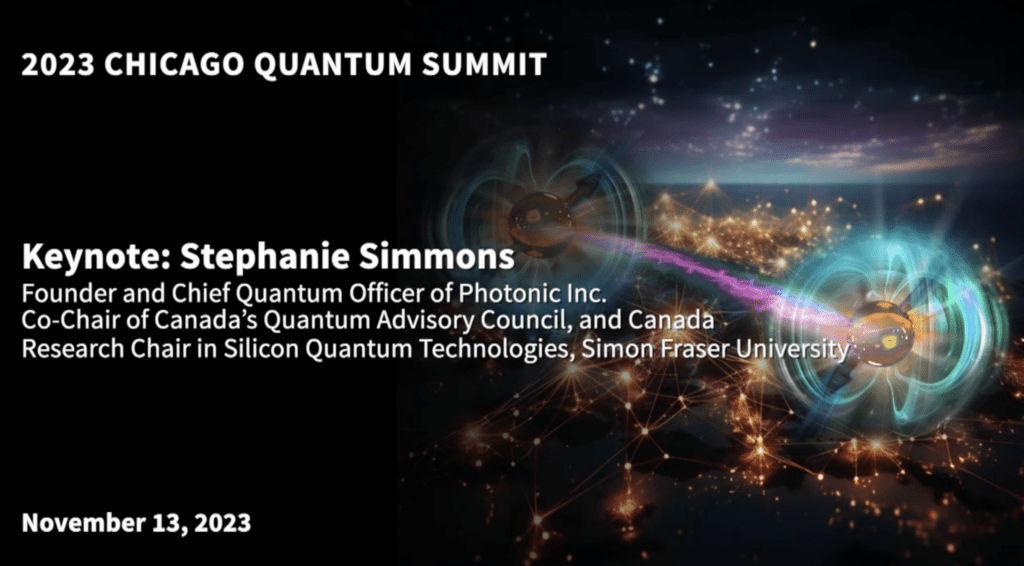 2023 CHICAGO QUANTUM SUMMIT

Keynote: Stephanie Simmons
Founder and Chief Quantum Officer of Photonic Inc.
Co-Chair of Canada's Quantum Advisory Council, and Canada Research Chair in Silicon Quantum Technologies, Simon Fraser University

November 13, 2023